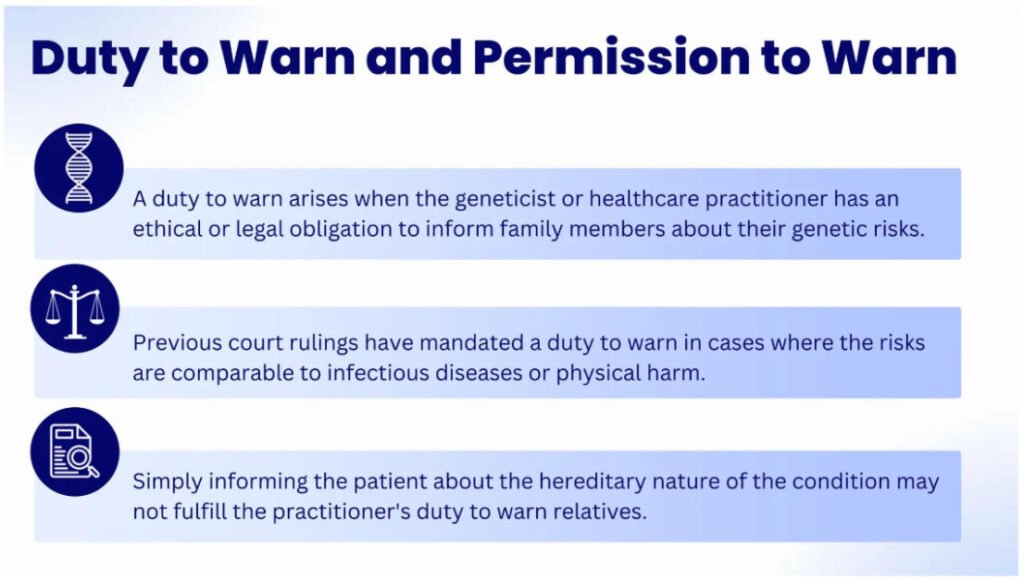 Duty to Warn and Permission to Warn

A duty to warn arises when the geneticist or healthcare practitioner has an ethical or legal obligation to inform family members about their genetic risks.

Previous court rulings have mandated a duty to warn in cases where the risks are comparable to infectious diseases or physical harm.

Simply informing the patient about the hereditary nature of the condition may not fulfill the practitioner's duty to warn relatives.